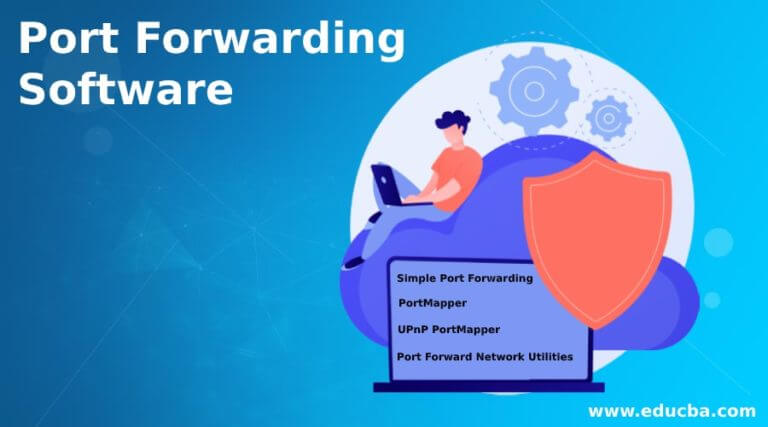 Port Forwarding Software

Simple Port Forwarding

PortMapper

UPnP PortMapper

Port Forward Network Utilities

www.educba.com